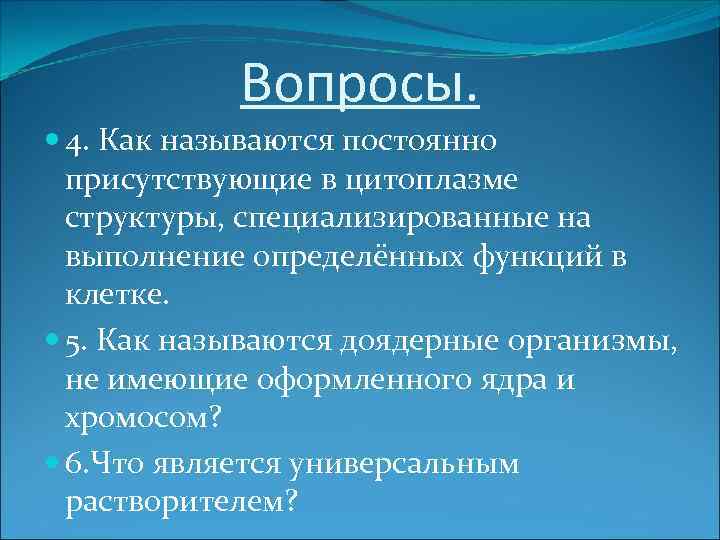 Вопросы.

4. Как называются постоянно присутствующие в цитоплазме структуры, специализированные на выполнение определённых функций в клетке.

5. Как называются доядерные организмы, не имеющие оформленного ядра и хромосом?

6.Что является универсальным растворителем?